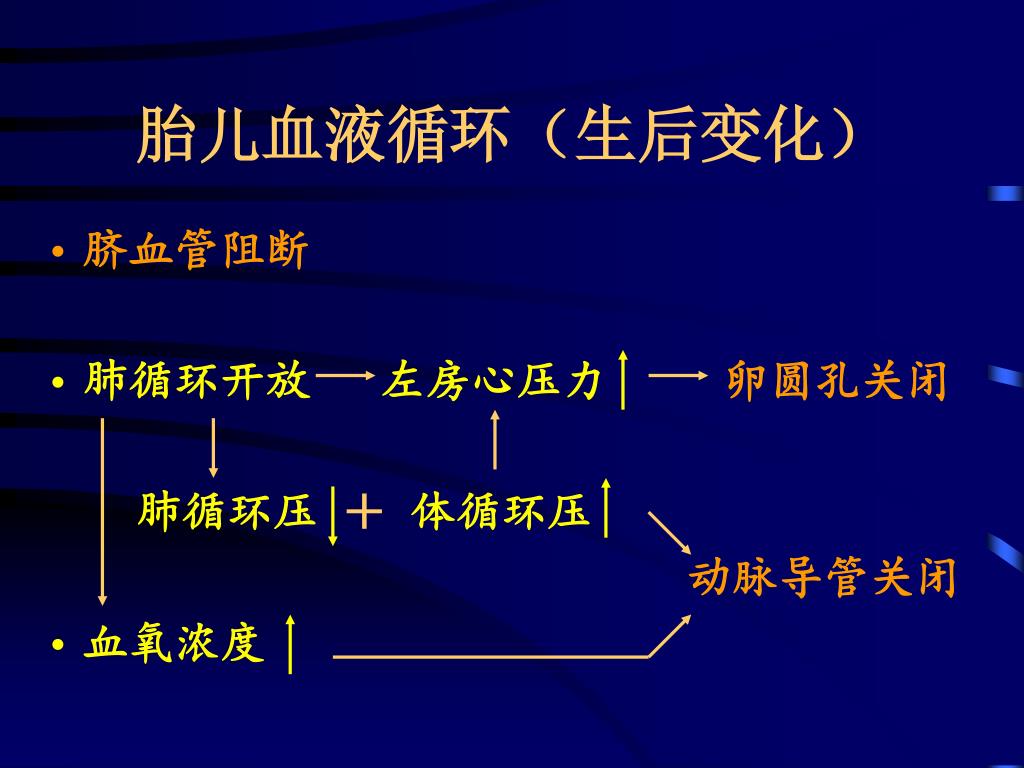 胎儿血液循环（生后变化）

• 脐血管阻断

• 肺循环开放 → 左房心压力↑ → 卵圆孔关闭

肺循环压↓ + 体循环压↑

动脉导管关闭

• 血氧浓度↑